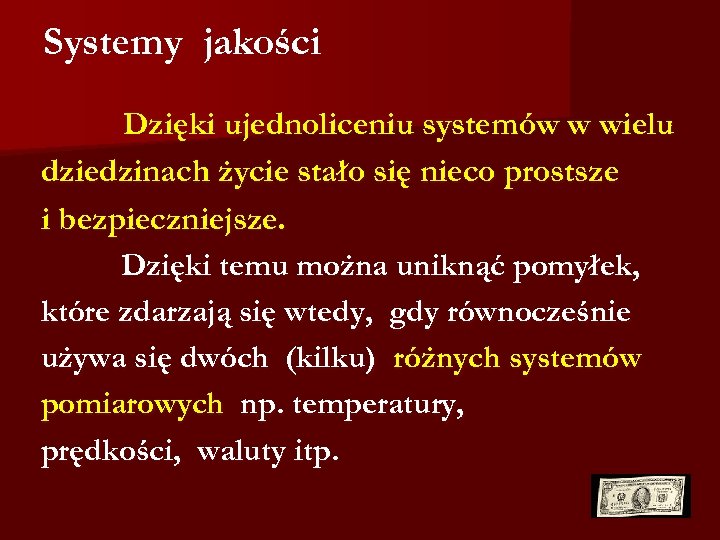 Systemy jakości

Dzięki ujednoliceniu systemów w wielu dziedzinach życie stało się nieco prostsze i bezpieczniejsze.

Dzięki temu można uniknąć pomyłek, które zdarzają się wtedy, gdy równocześnie używa się dwóch (kilku) różnych systemów pomiarowych np. temperatury, prędkości, waluty itp.